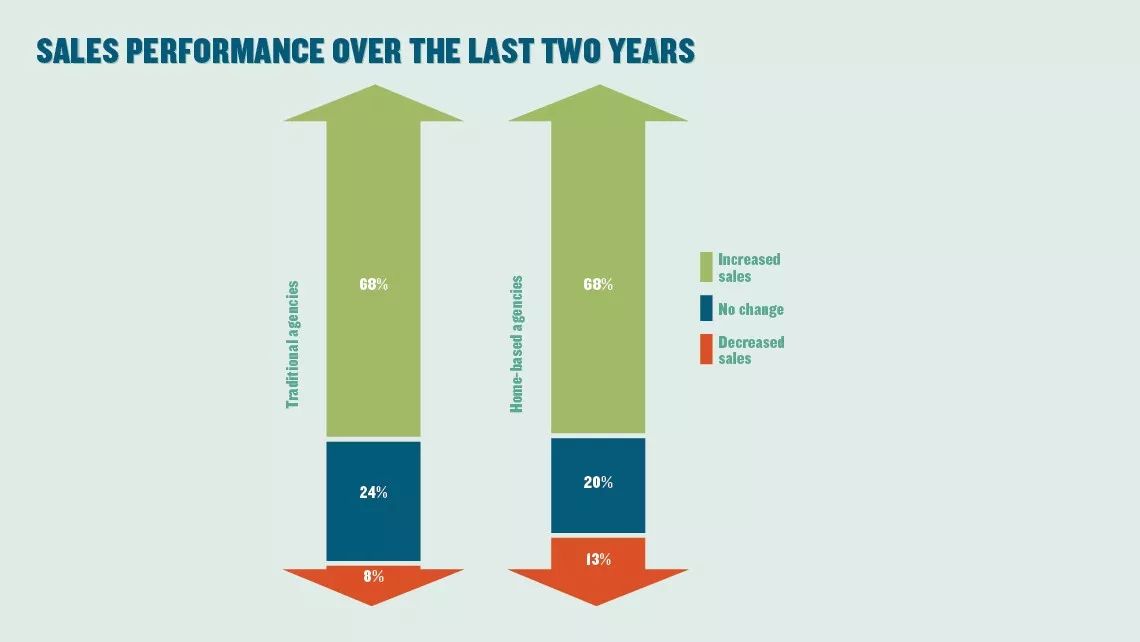 SALES PERFORMANCE OVER THE LAST TWO YEARS

Traditional agencies

68%

24%

8%

Home-based agencies

68%

20%

13%

Increased sales

No change

Decreased sales